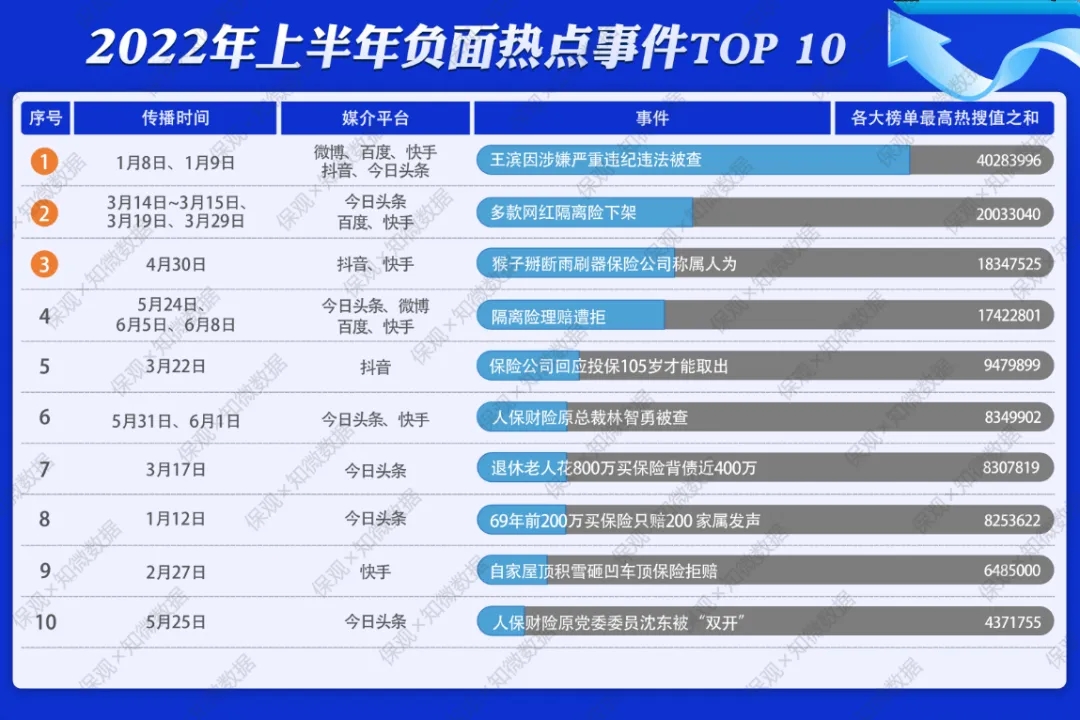 2022年上半年负面热点事件TOP 10

| 序号 | 传播时间 | 媒介平台 | 事件 | 各大榜单最高热搜值之和 |
|---|---|---|---|---|
| 1 | 1月8日、1月9日 | 微博、百度、快手 抖音、今日头条 | 王滨因涉嫌严重违纪违法被查 | 40283996 |
| 2 | 3月14日~3月15日、3月19日、3月29日 | 今日头条 百度、快手 | 多款网红隔离险下架 | 20033040 |
| 3 | 4月30日 | 抖音、快手 | 猴子掰断雨刷器保险公司称属人为 | 18347525 |
| 4 | 5月24日、6月5日、6月8日 | 今日头条、微博 百度、快手 | 隔离险理赔遭拒 | 17422801 |
| 5 | 3月22日 | 抖音 | 保险公司回应投保105岁才能取出 | 9479899 |
| 6 | 5月31日、6月1日 | 今日头条、快手 | 人保财险原总裁林智勇被查 | 8349902 |
| 7 | 3月17日 | 今日头条 | 退休老人花800万买保险背债近400万 | 8307819 |
| 8 | 1月12日 | 今日头条 | 69年前200万买保险只赔200 家属发声 | 8253622 |
| 9 | 2月27日 | 快手 | 自家屋顶积雪砸凹车顶保险拒赔 | 6485000 |
| 10 | 5月25日 | 今日头条 | 人保财险原党委委员沈东被“双开” | 4371755 |

保观×知微数据